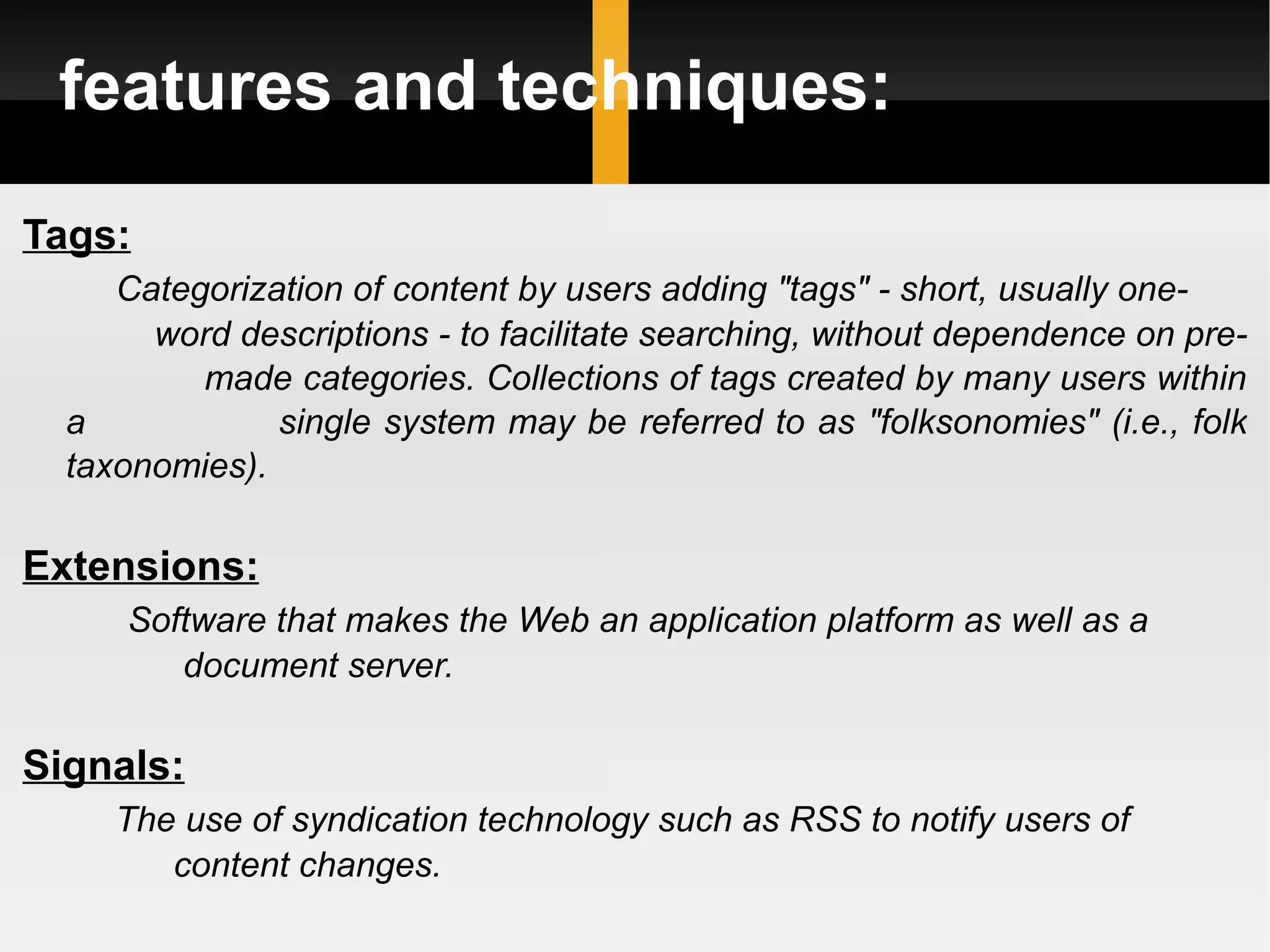 features and techniques:

Tags:

Categorization of content by users adding "tags" - short, usually one-word descriptions - to facilitate searching, without dependence on pre-made categories. Collections of tags created by many users within a single system may be referred to as "folksonomies" (i.e., folk taxonomies).

Extensions:

Software that makes the Web an application platform as well as a document server.

Signals:

The use of syndication technology such as RSS to notify users of content changes.